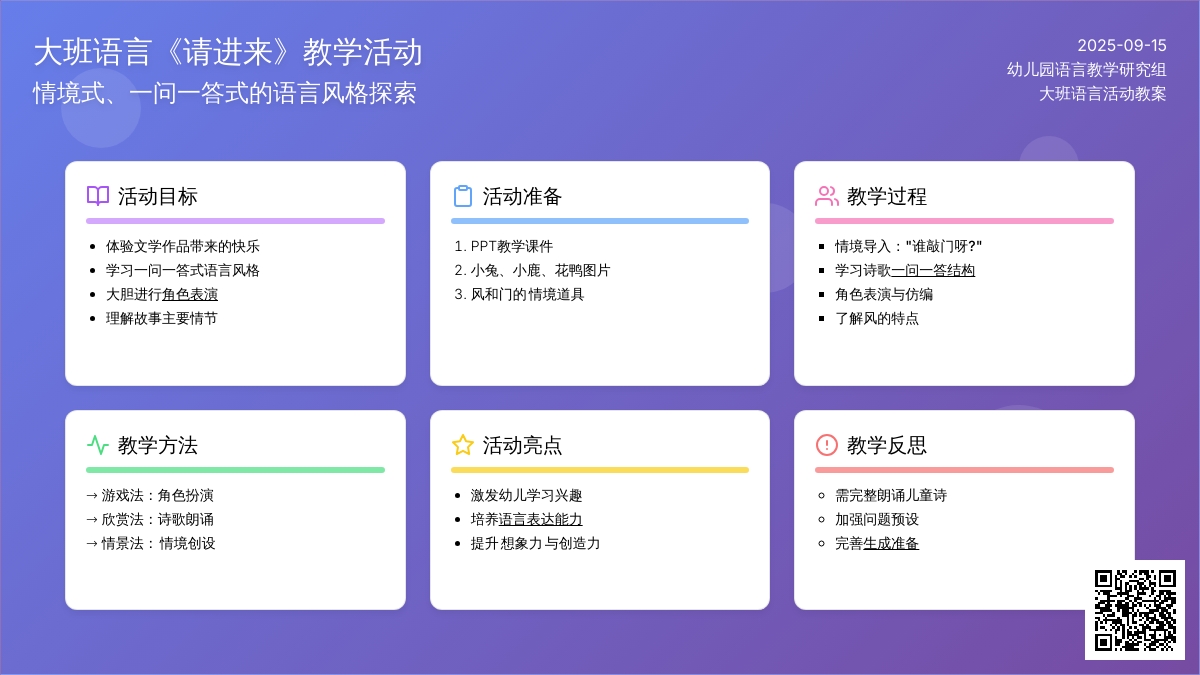 大班语言《请进来》教学活动
情境式、一问一答式的语言风格探索

2025-09-15
幼儿园语言教学研究组
大班语言活动教案

活动目标
- 体验文学作品带来的快乐
- 学习一问一答式语言风格
- 大胆进行角色表演
- 理解故事主要情节

活动准备
1. PPT教学课件
2. 小兔、小鹿、花鸭图片
3. 风和门的情境道具

教学过程
- 情境导入："谁敲门呀?"
- 学习诗歌一问一答结构
- 角色表演与仿编
- 了解风的特点

教学方法
→ 游戏法：角色扮演
→ 欣赏法：诗歌朗诵
→ 情景法：情境创设

活动亮点
- 激发幼儿学习兴趣
- 培养语言表达能力
- 提升想象力与创造力

教学反思
- 需完整朗诵儿童诗
- 加强问题预设
- 完善生成准备